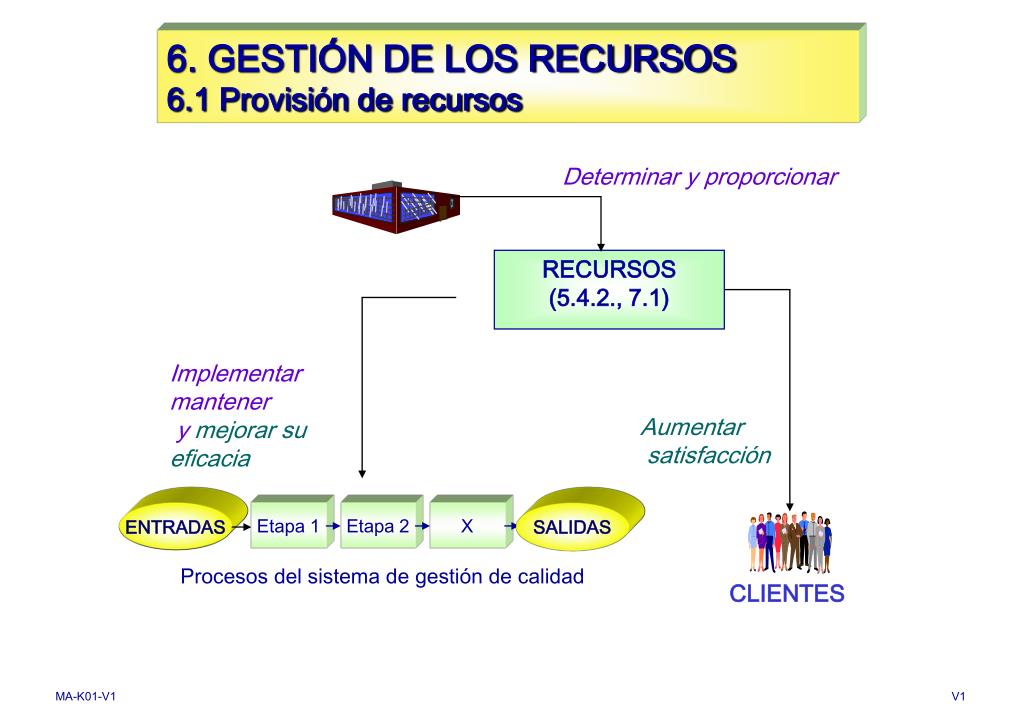 6. GESTIÓN DE LOS RECURSOS
6.1 Provisión de recursos

Determinar y proporcionar

RECURSOS
(5.4.2., 7.1)

Implementar
mantener
y mejorar su
eficacia

Aumentar
satisfacción

ENTRADAS
Etapa 1
Etapa 2
X
SALIDAS

Procesos del sistema de gestión de calidad

CLIENTES

MA-K01-V1

V1